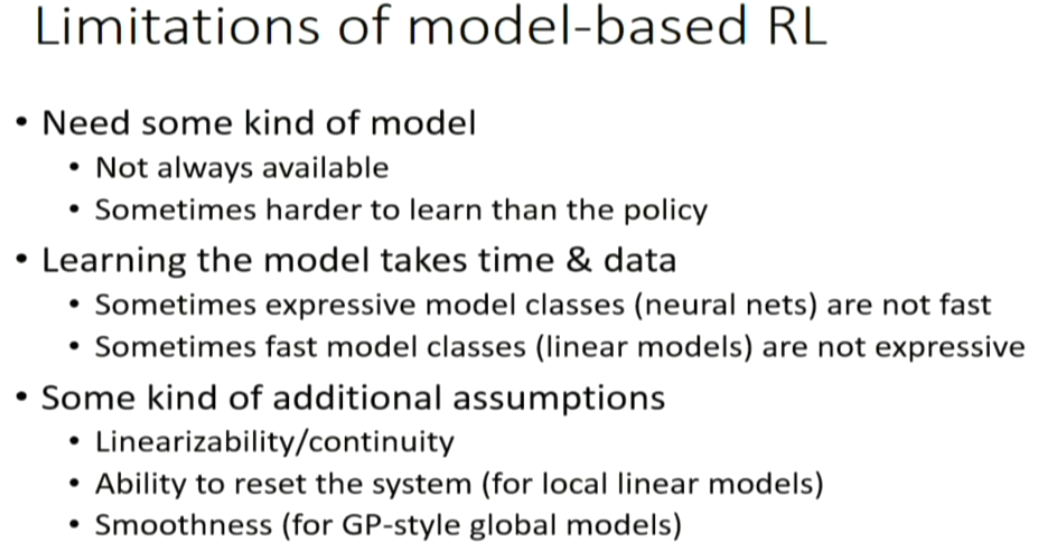 Limitations of model-based RL

• Need some kind of model
 • Not always available
 • Sometimes harder to learn than the policy
• Learning the model takes time & data
 • Sometimes expressive model classes (neural nets) are not fast
 • Sometimes fast model classes (linear models) are not expressive
• Some kind of additional assumptions
 • Linearizability/continuity
 • Ability to reset the system (for local linear models)
 • Smoothness (for GP-style global models)